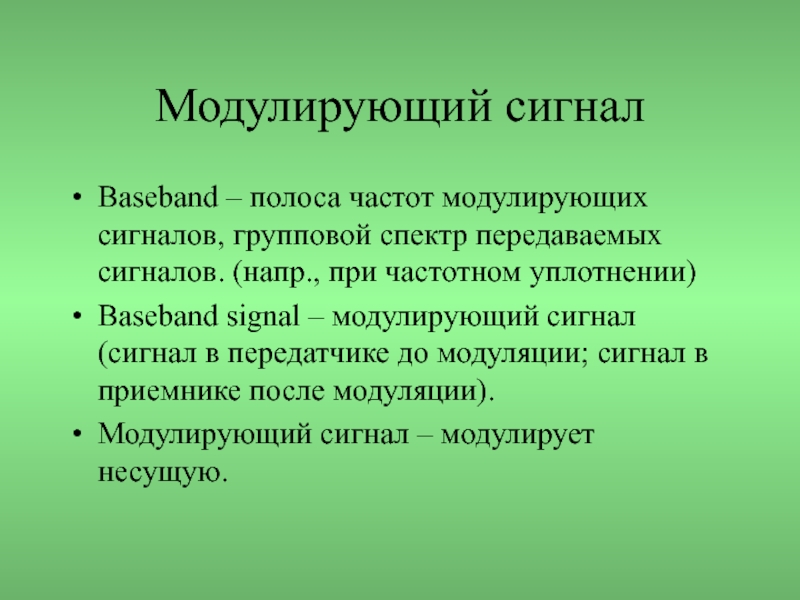 Модулирующий сигнал

• Baseband – полоса частот модулирующих сигналов, групповой спектр передаваемых сигналов. (напр., при частотном уплотнении)

• Baseband signal – модулирующий сигнал (сигнал в передатчике до модуляции; сигнал в приемнике после модуляции).

• Модулирующий сигнал – модулирует несущую.